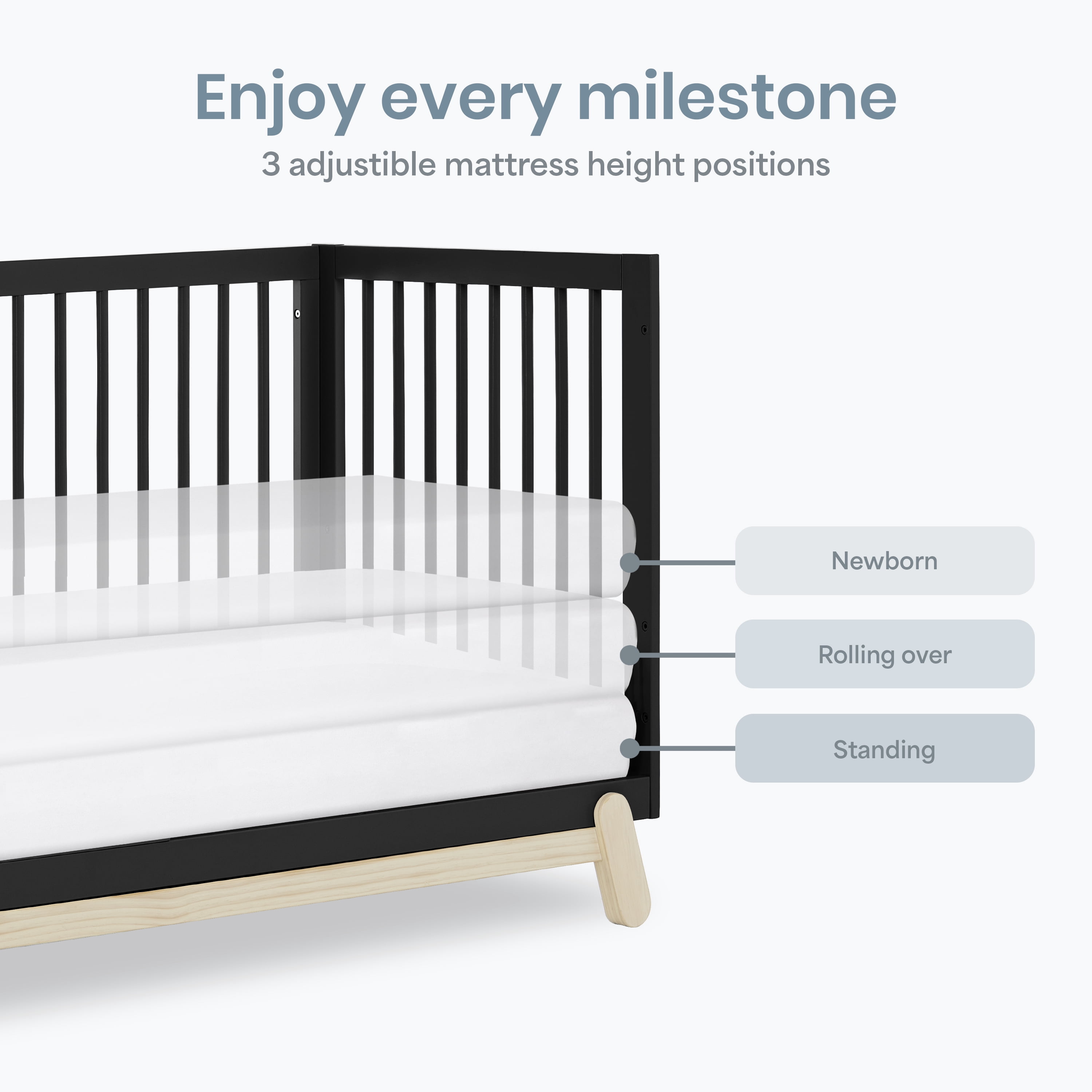 Enjoy every milestone

3 adjustible mattress height positions

Newborn

Rolling over

Standing